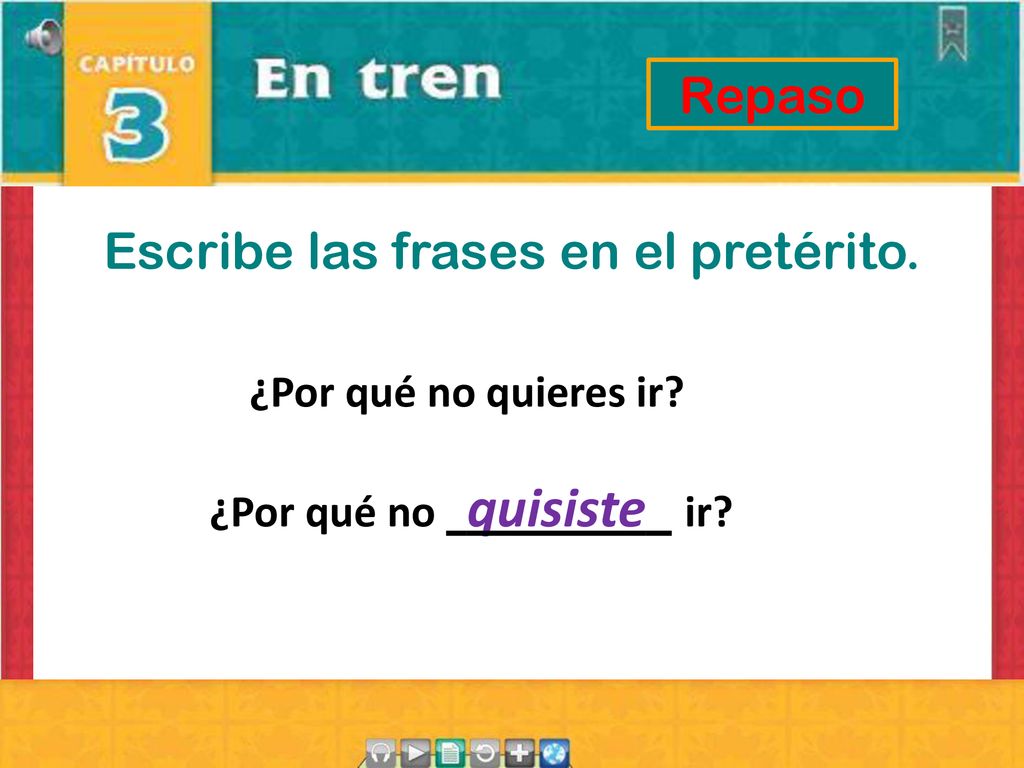 CAPÍTULO 3

En tren

Repaso

Escribe las frases en el pretérito.

¿Por qué no quieres ir?

¿Por qué no quisiste ir?